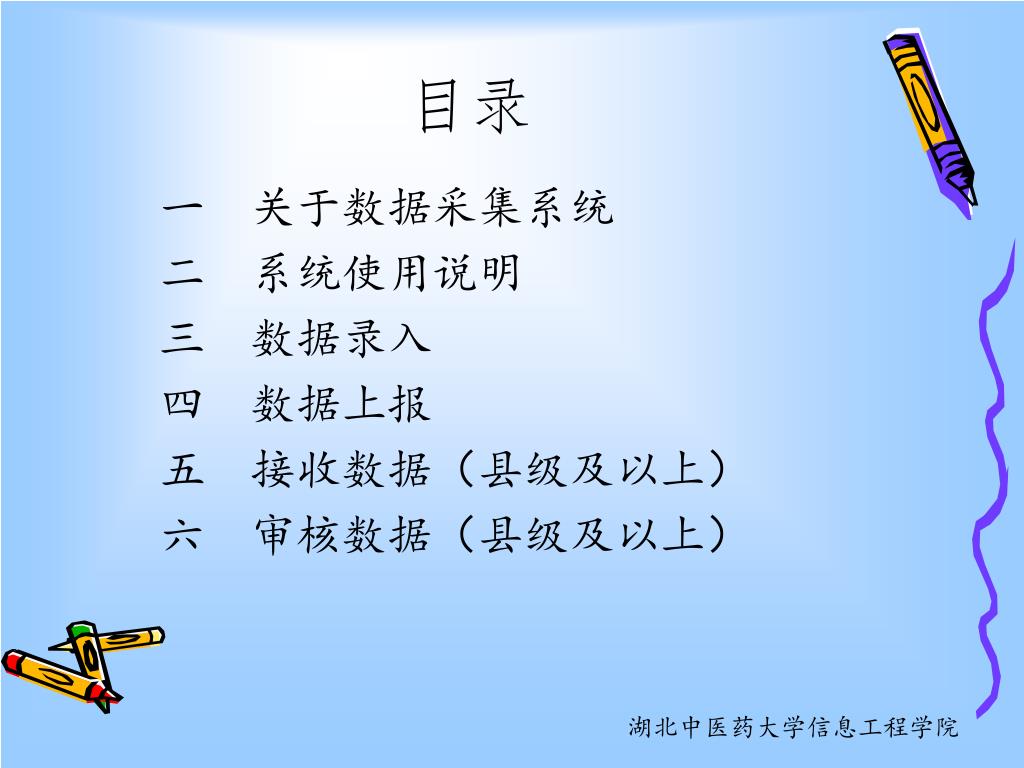 目录

一　关于数据采集系统
二　系统使用说明
三　数据录入
四　数据上报
五　接收数据（县级及以上）
六　审核数据（县级及以上）

湖北中医药大学信息工程学院